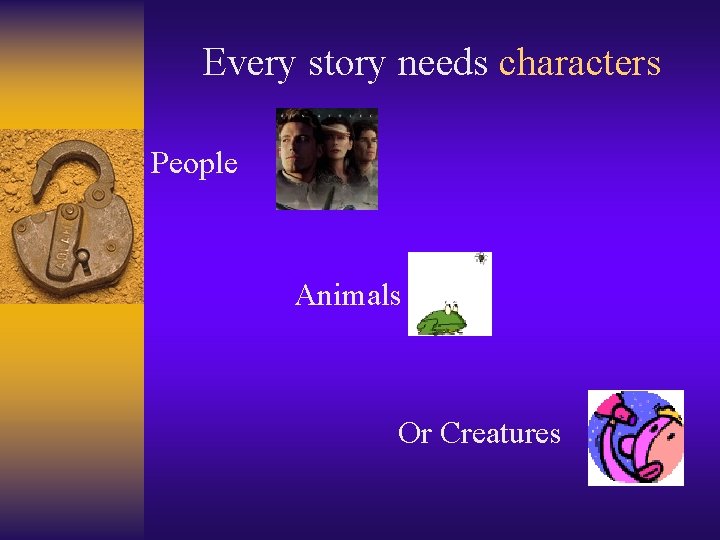 Every story needs characters

People

Animals

Or Creatures